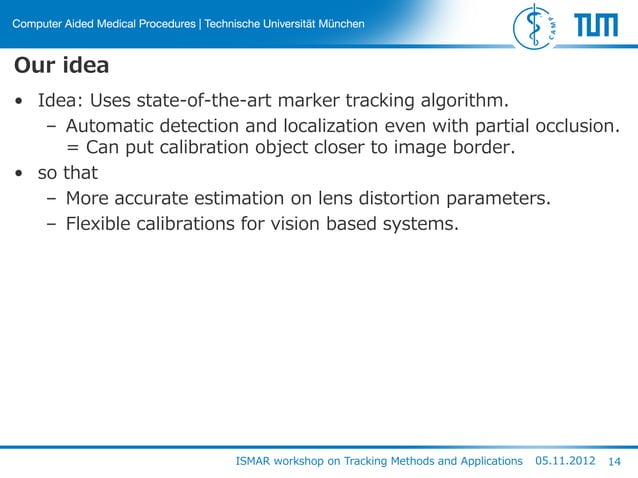 Computer Aided Medical Procedures | Technische Universität München

CAMP

TUM

Our idea

• Idea: Uses state-of-the-art marker tracking algorithm.
  – Automatic detection and localization even with partial occlusion. = Can put calibration object closer to image border.
• so that
  – More accurate estimation on lens distortion parameters.
  – Flexible calibrations for vision based systems.

ISMAR workshop on Tracking Methods and Applications 05.11.2012 14